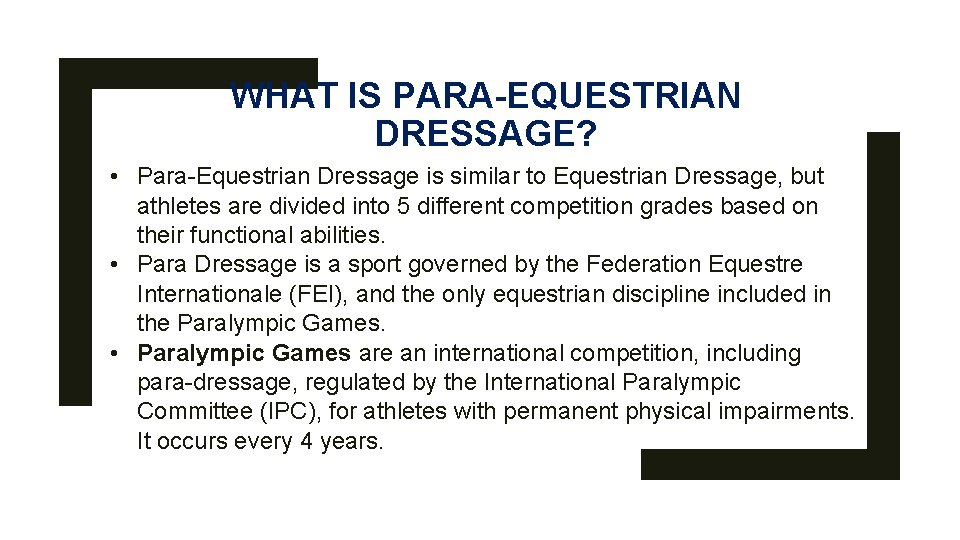 WHAT IS PARA-EQUESTRIAN DRESSAGE?

• Para-Equestrian Dressage is similar to Equestrian Dressage, but athletes are divided into 5 different competition grades based on their functional abilities.
• Para Dressage is a sport governed by the Federation Equestre Internationale (FEI), and the only equestrian discipline included in the Paralympic Games.
• Paralympic Games are an international competition, including para-dressage, regulated by the International Paralympic Committee (IPC), for athletes with permanent physical impairments. It occurs every 4 years.